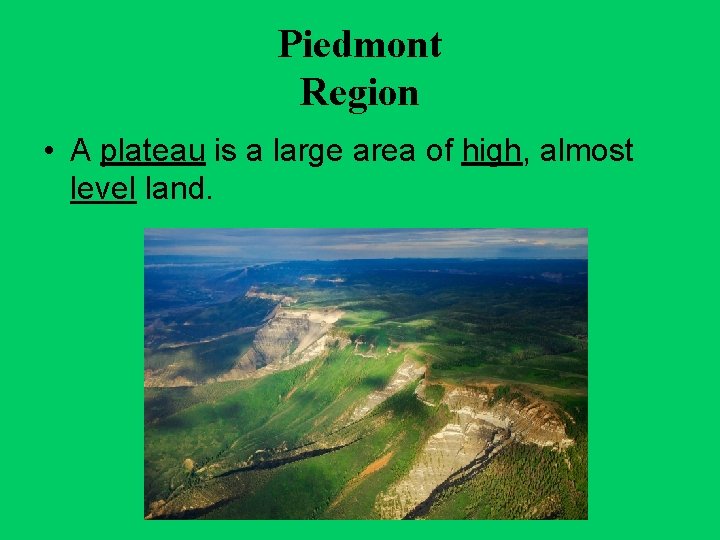 Piedmont
Region

• A plateau is a large area of high, almost level land.